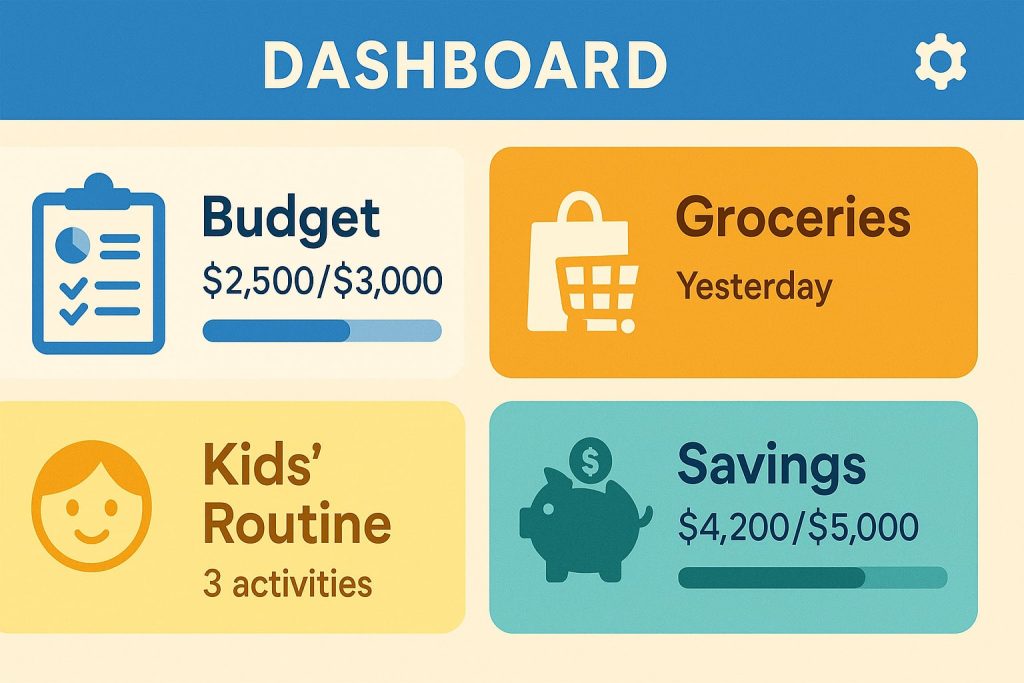 DASHBOARD

Budget
\$2,500/\$3,000

Groceries
Yesterday

Kids' Routine
3 activities

\$

Savings
\$4,200/\$5,000